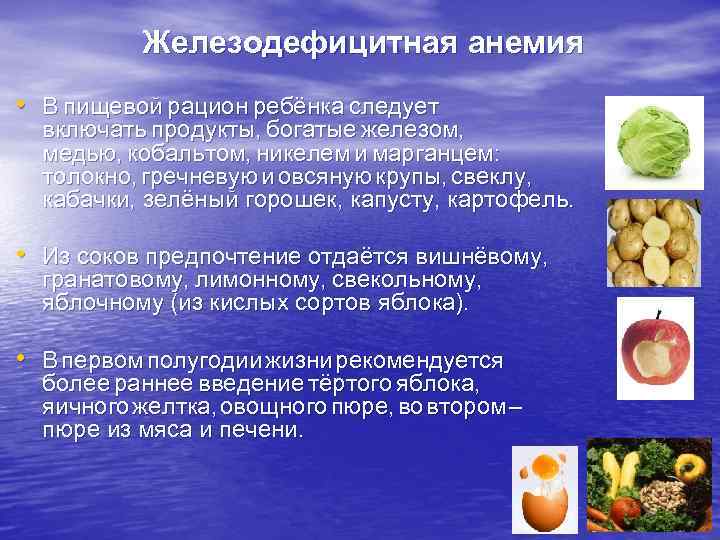 Железодефицитная анемия

• В пищевой рацион ребёнка следует включать продукты, богатые железом, медью, кобальтом, никелем и марганцем: толокно, гречневую и овсяную крупы, свеклу, кабачки, зелёный горошек, капусту, картофель.

• Из соков предпочтение отдаётся вишнёвому, гранатовому, лимонному, свекольному, яблочному (из кислых сортов яблока).

• В первом полугодии жизни рекомендуется более раннее введение тёртого яблока, яичного желтка, овощного пюре, во втором – пюре из мяса и печени.